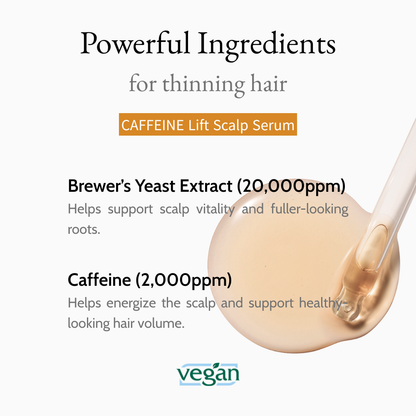 Powerful Ingredients

for thinning hair

CAFFEINE Lift Scalp Serum

Brewer's Yeast Extract (20,000ppm)

Helps support scalp vitality and fuller-looking roots.

Caffeine (2,000ppm)

Helps energize the scalp and support healthy-looking hair volume.

vegan